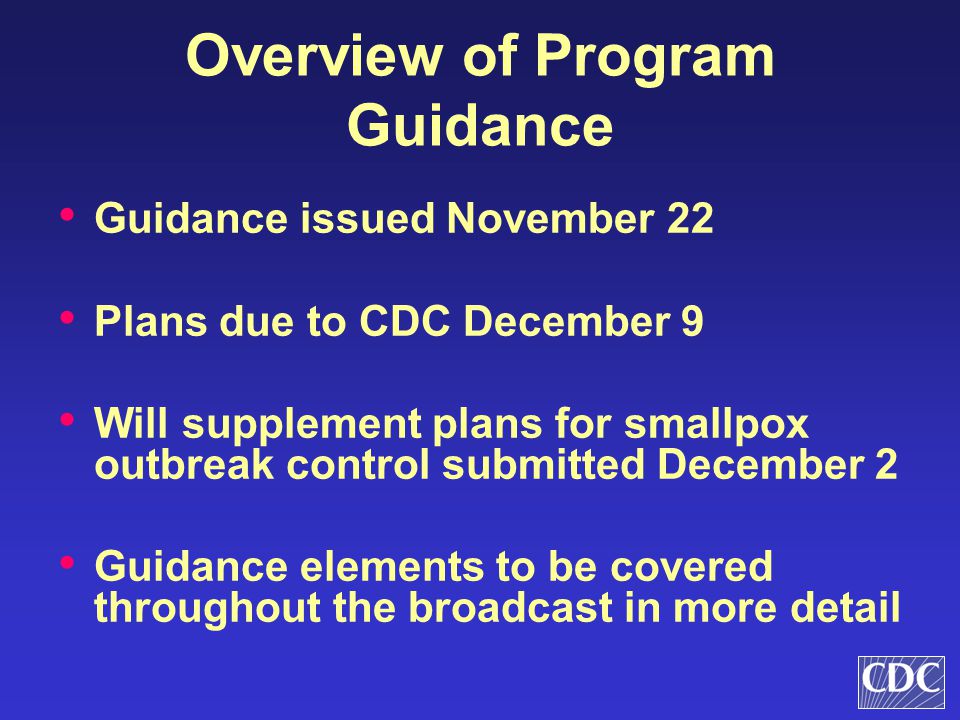 Overview of Program Guidance

• Guidance issued November 22

• Plans due to CDC December 9

• Will supplement plans for smallpox outbreak control submitted December 2

• Guidance elements to be covered throughout the broadcast in more detail

CDC